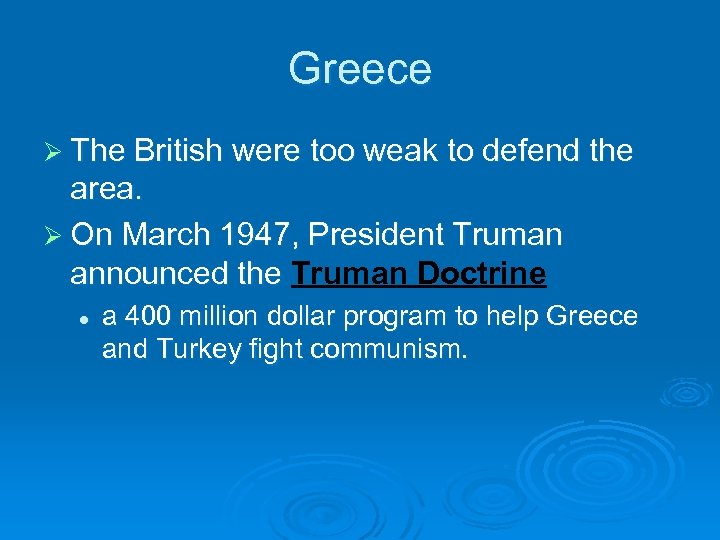 Greece

➢ The British were too weak to defend the area.

➢ On March 1947, President Truman announced the Truman Doctrine

• a 400 million dollar program to help Greece and Turkey fight communism.